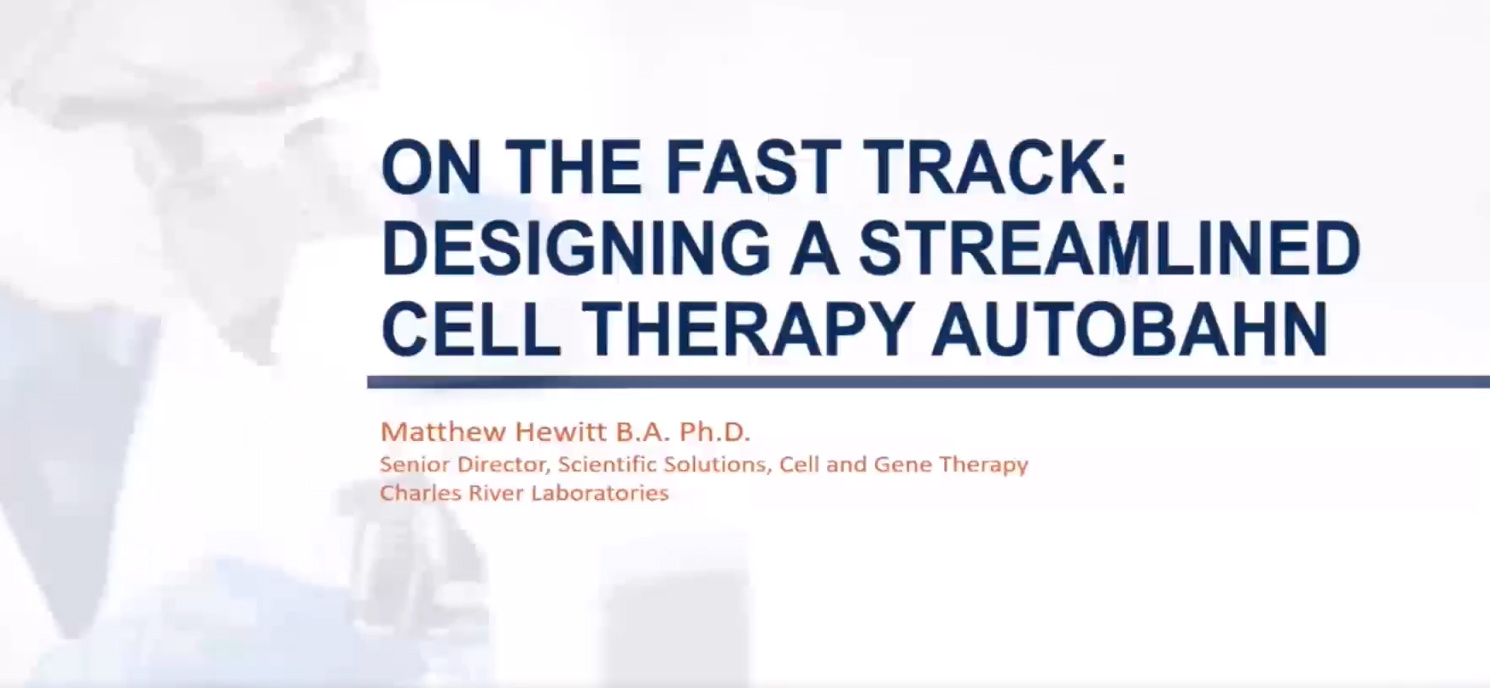 ON THE FAST TRACK: DESIGNING A STREAMLINED CELL THERAPY AUTOBAHN

Matthew Hewitt B.A. Ph.D.
Senior Director, Scientific Solutions, Cell and Gene Therapy
Charles River Laboratories